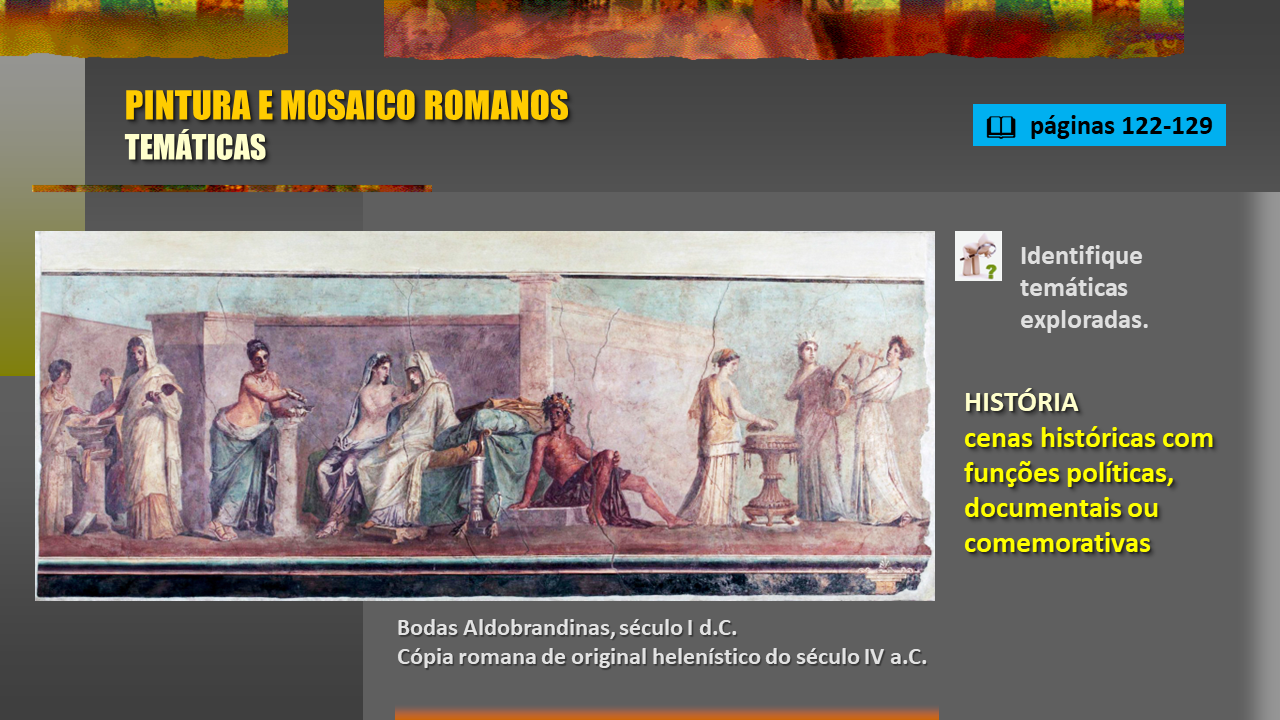 PINTURA E MOSAICO ROMANOS
TEMÁTICAS

páginas 122-129

Identifique temáticas exploradas.

HISTÓRIA
cenas históricas com funções políticas, documentais ou comemorativas

Bodas Aldobrandinas, século I d.C.
Cópia romana de original helenístico do século IV a.C.